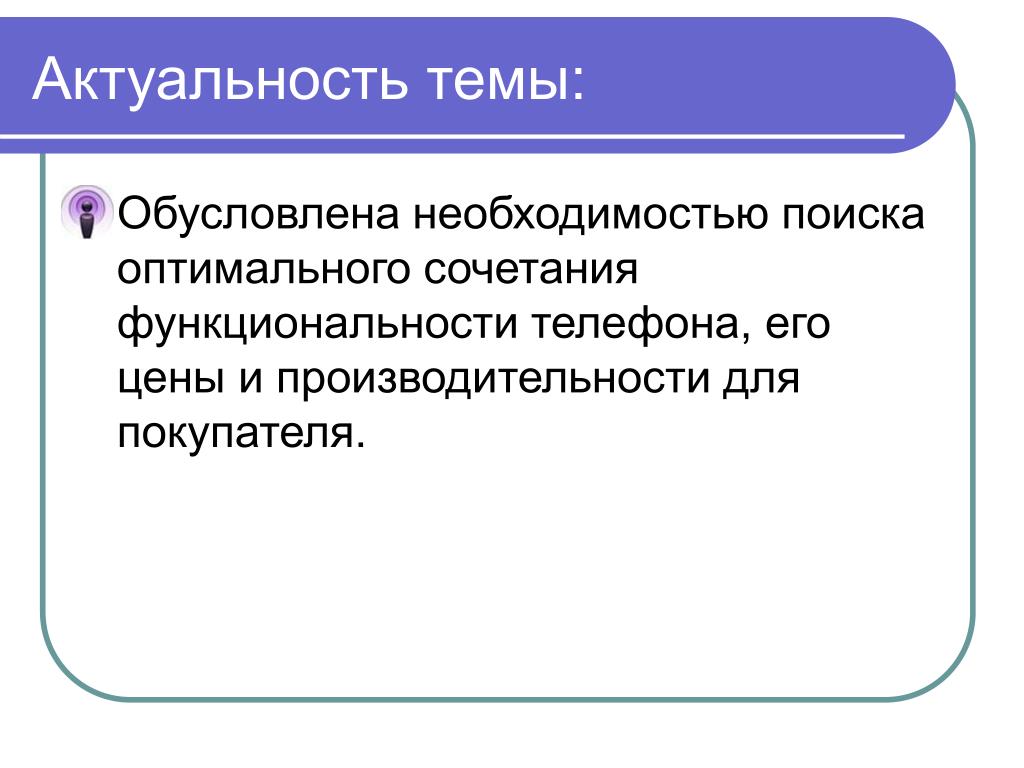 Актуальность темы:

Обусловлена необходимостью поиска оптимального сочетания функциональности телефона, его цены и производительности для покупателя.